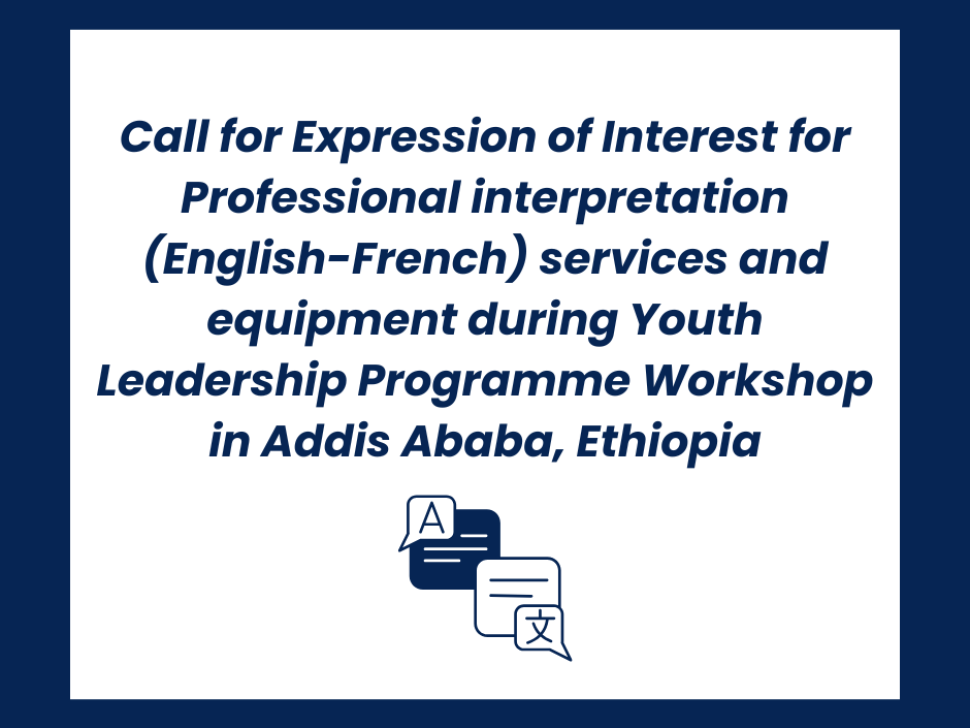 Call for Expression of Interest for Professional interpretation (English-French) services and equipment during Youth Leadership Programme Workshop in Addis Ababa, Ethiopia

A

文